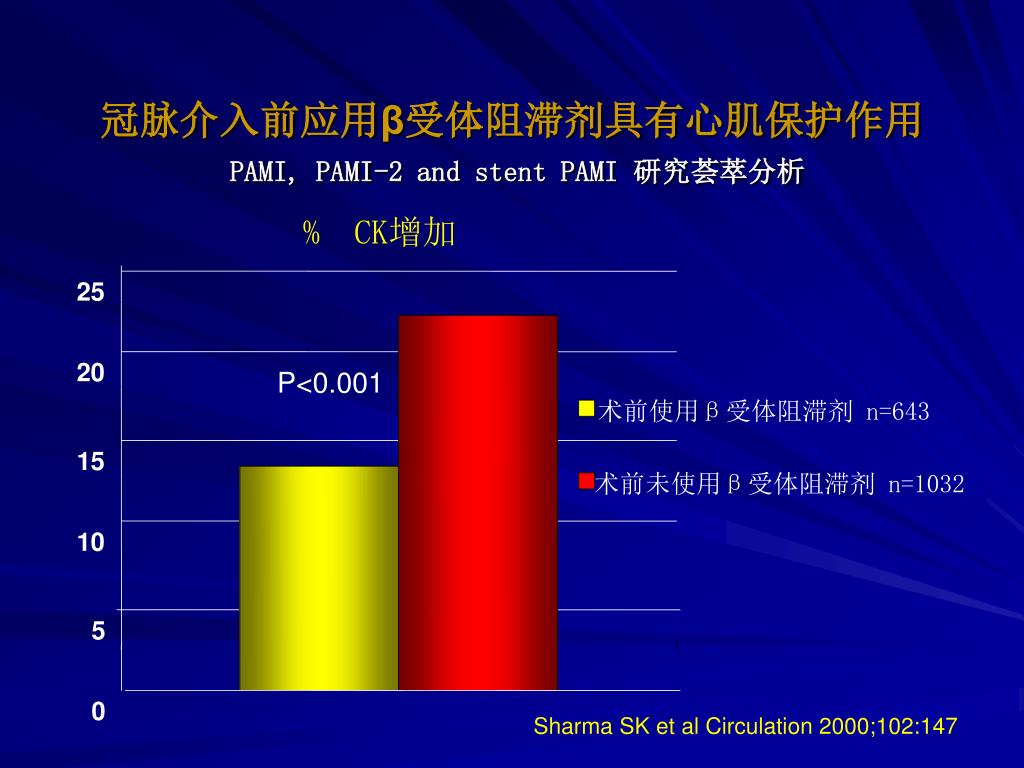 冠脉介入前应用β受体阻滞剂具有心肌保护作用

PAMI, PAMI-2 and stent PAMI 研究荟萃分析

% CK增加

25
20
15
10
5
0

P<0.001

术前使用β受体阻滞剂 n=643
术前未使用β受体阻滞剂 n=1032

Sharma SK et al Circulation 2000;102:147